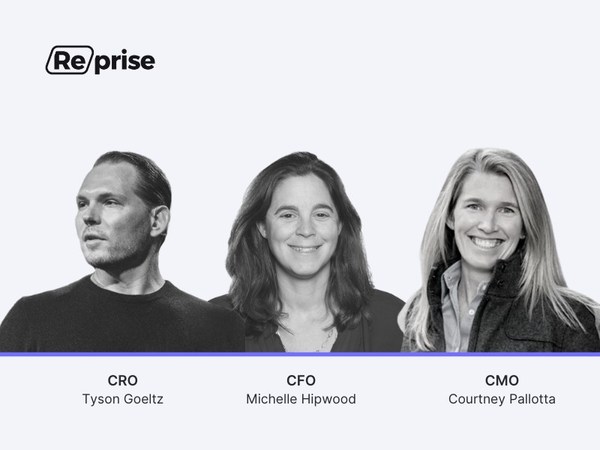 Reprise

CRO
Tyson Goeltz

CFO
Michelle Hipwood

CMO
Courtney Pallotta